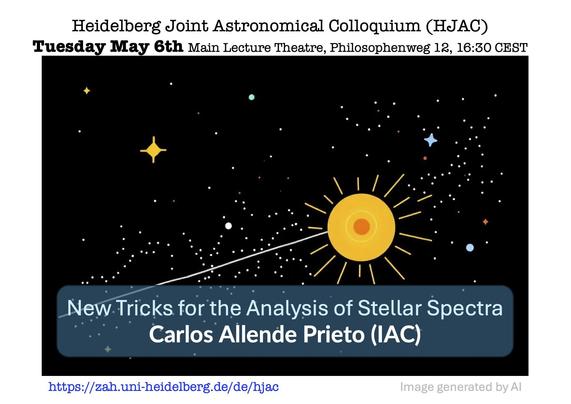 Heidelberg Joint Astronomical Colloquium (HJAC)
Tuesday May 6th Main Lecture Theatre, Philosophenweg 12, 16:30 CEST

New Tricks for the Analysis of Stellar Spectra
Carlos Allende Prieto (IAC)

https://zah.uni-heidelberg.de/de/hjac
Image generated by AI